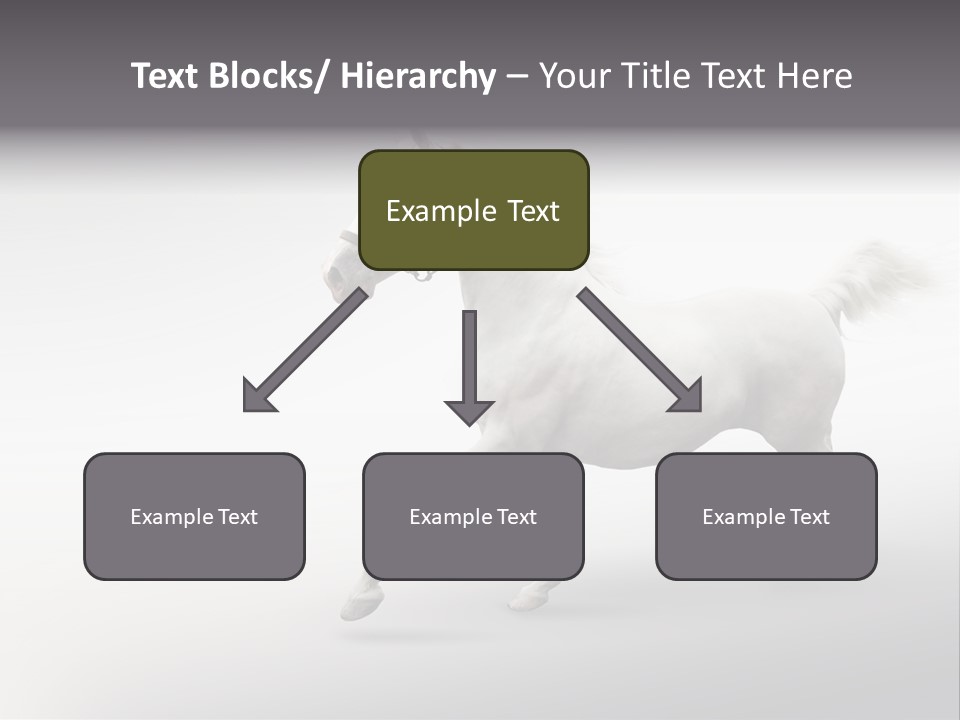 Text Blocks/ Hierarchy – Your Title Text Here

Example Text

Example Text

Example Text

Example Text